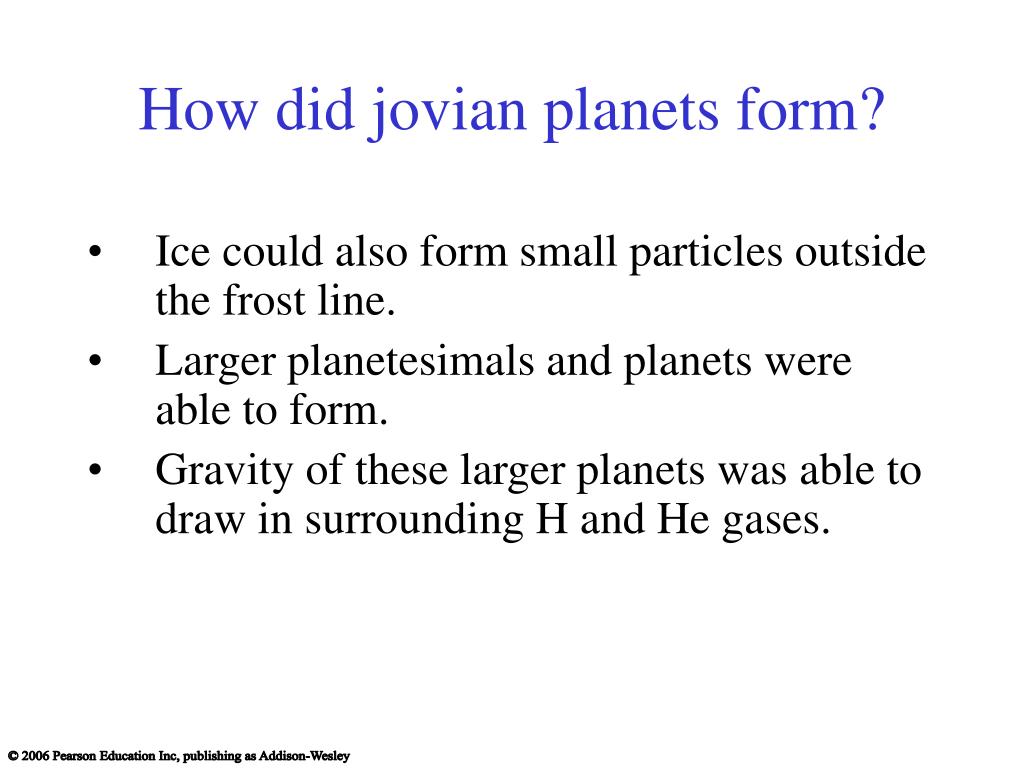 How did jovian planets form?

• Ice could also form small particles outside the frost line.
• Larger planetesimals and planets were able to form.
• Gravity of these larger planets was able to draw in surrounding H and He gases.

© 2006 Pearson Education Inc, publishing as Addison-Wesley